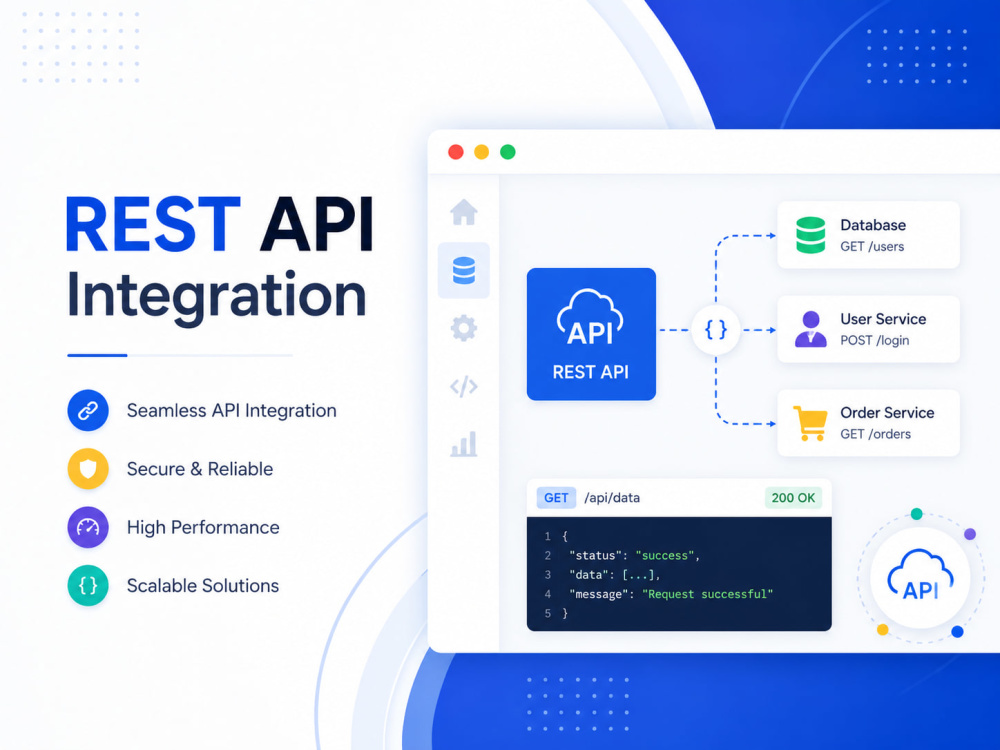 REST API Integration

Seamless API Integration

Secure & Reliable

High Performance

Scalable Solutions

API
REST API

{ }

Database
GET /users

User Service
POST /login

Order Service
GET /orders

GET /api/data 200 OK

1 {
2 "status": "success",
3 "data": [...],
4 "message": "Request successful"
5 }

API